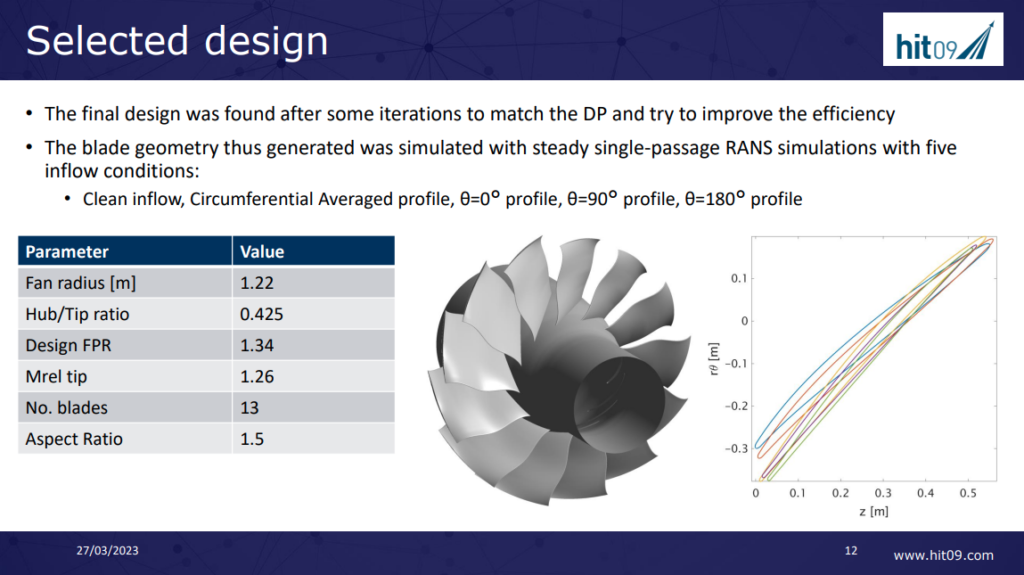 Selected design

hit09

• The final design was found after some iterations to match the DP and try to improve the efficiency

• The blade geometry thus generated was simulated with steady single-passage RANS simulations with five inflow conditions:

• Clean inflow, Circumferential Averaged profile, θ=0° profile, θ=90° profile, θ=180° profile

| Parameter | Value |
|---|---|
| Fan radius [m] | 1.22 |
| Hub/Tip ratio | 0.425 |
| Design FPR | 1.34 |
| Mrel tip | 1.26 |
| No. blades | 13 |
| Aspect Ratio | 1.5 |

0.1
0
-0.1
-0.2
-0.3
rθ [m]
0 0.1 0.2 0.3 0.4 0.5
z [m]

27/03/2023

12

www.hit09.com